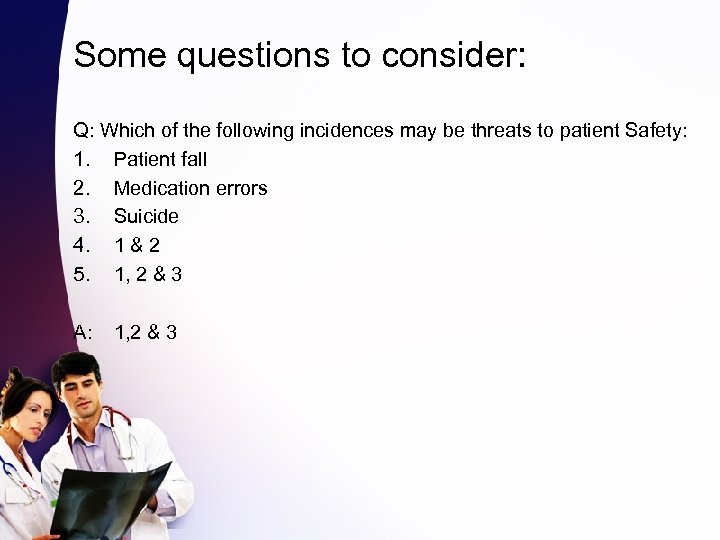 Some questions to consider:

Q: Which of the following incidences may be threats to patient Safety:
1. Patient fall
2. Medication errors
3. Suicide
4. 1 & 2
5. 1, 2 & 3

A: 1,2 & 3